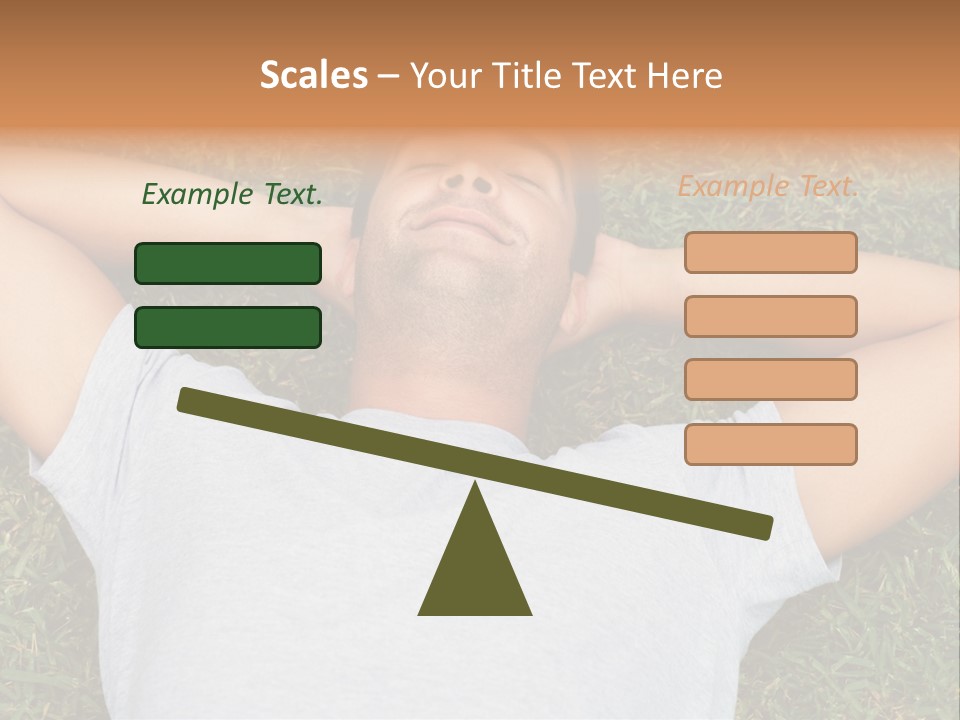 Scales – Your Title Text Here

Example Text.

Example Text.